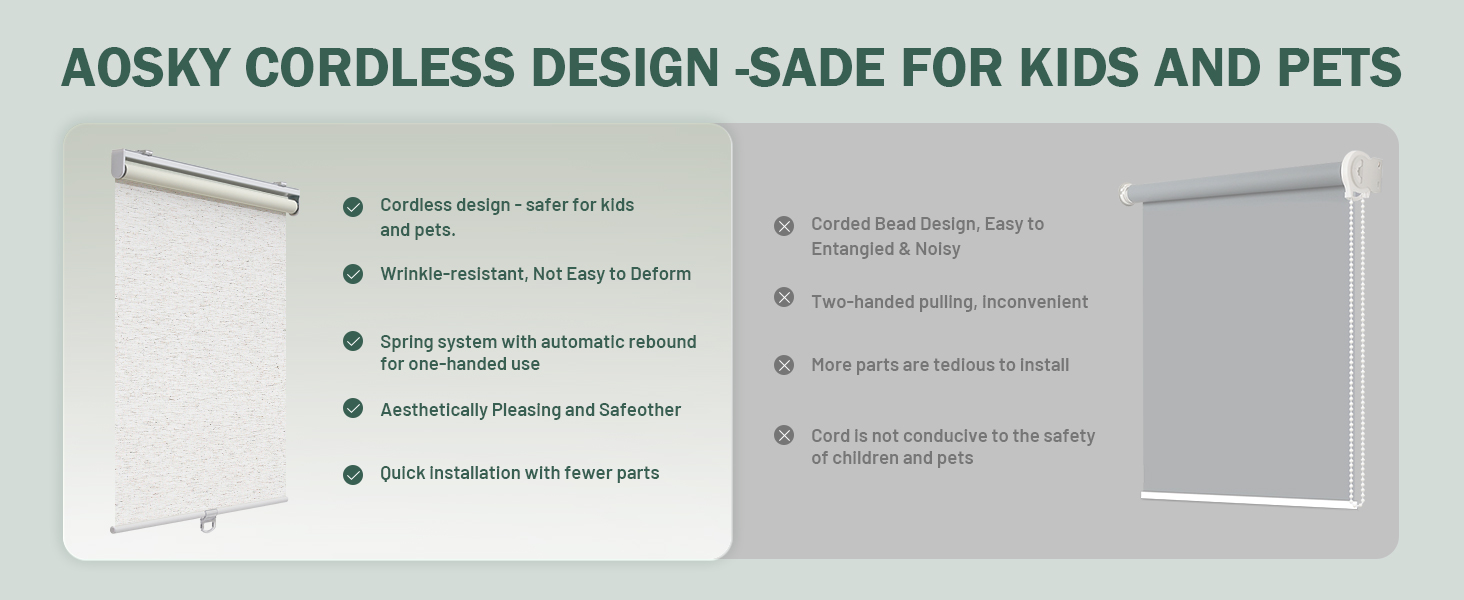 AOSKY CORDLESS DESIGN -SADE FOR KIDS AND PETS

Cordless design - safer for kids and pets.

Wrinkle-resistant, Not Easy to Deform

Spring system with automatic rebound for one-handed use

Aesthetically Pleasing and Safeother

Quick installation with fewer parts

Corded Bead Design, Easy to Entangled & Noisy

Two-handed pulling, inconvenient

More parts are tedious to install

Cord is not conducive to the safety of children and pets